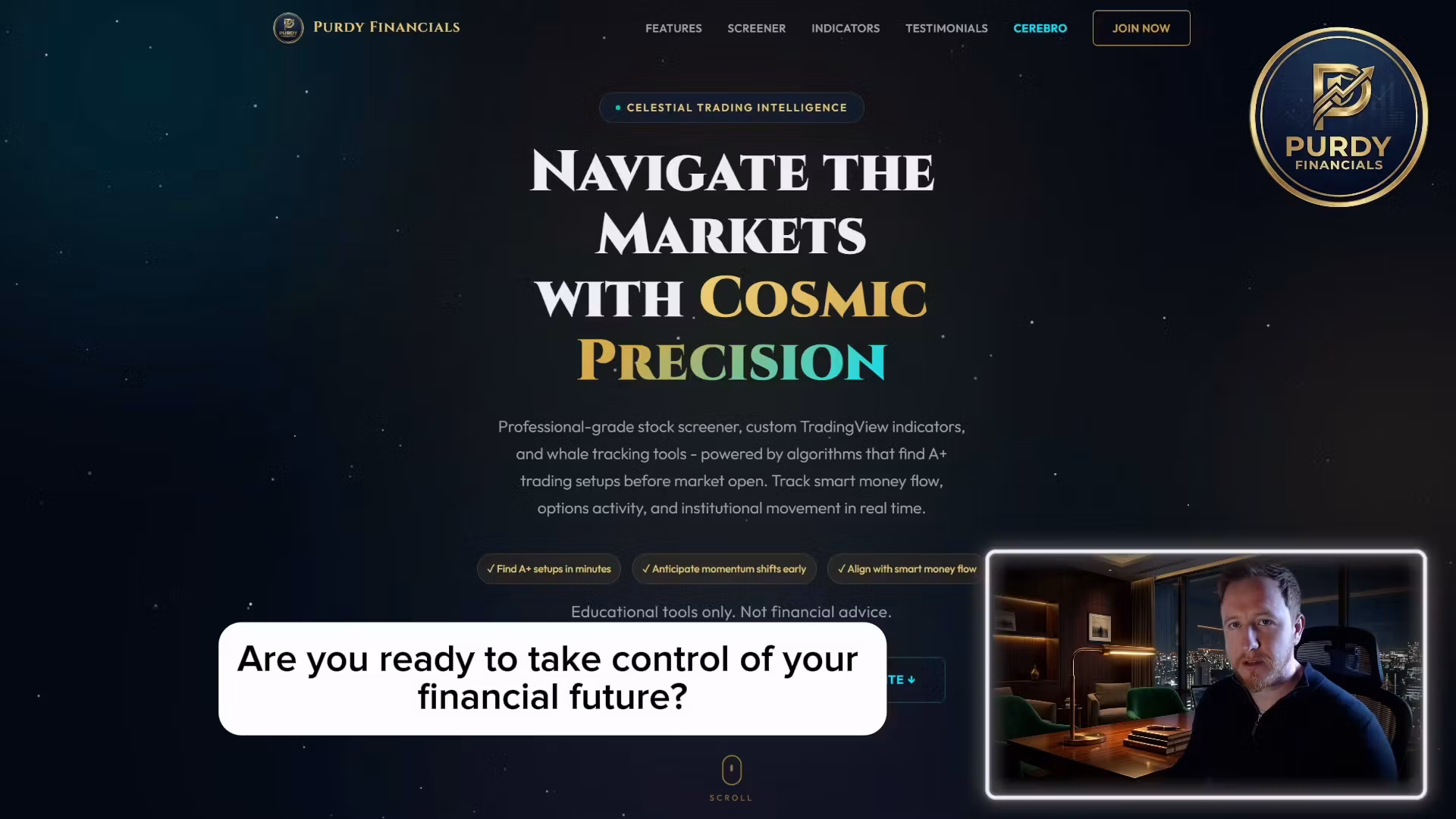 PURDY FINANCIALS

FEATURES SCREENER INDICATORS TESTIMONIALS CEREBRO JOIN NOW

PURDY FINANCIALS

CELESTIAL TRADING INTELLIGENCE

NAVIGATE THE MARKETS WITH COSMIC PRECISION

Professional-grade stock screener, custom TradingView indicators, and whale tracking tools - powered by algorithms that find A+ trading setups before market open. Track smart money flow, options activity, and institutional movement in real time.

✓ Find A+ setups in minutes ✓ Anticipate momentum shifts early ✓ Align with smart money flow

Educational tools only. Not financial advice.

Are you ready to take control of your financial future?

TE ↓

SCROLL